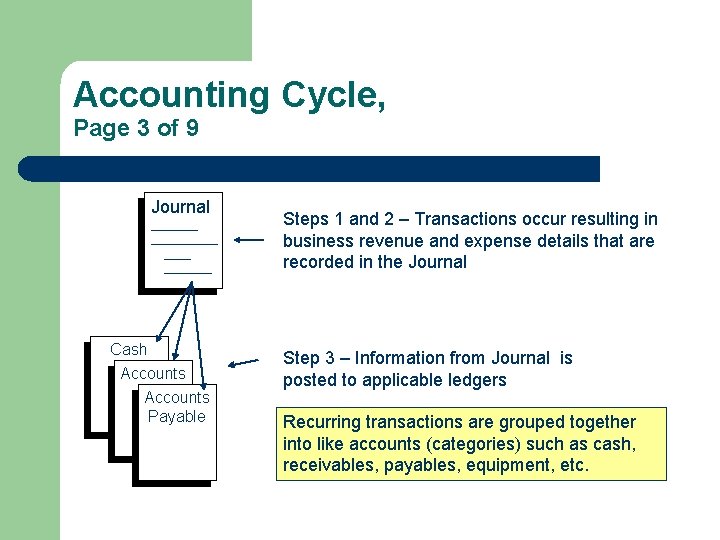 Accounting Cycle,
Page 3 of 9

Journal

Steps 1 and 2 – Transactions occur resulting in business revenue and expense details that are recorded in the Journal

Cash

Accounts

Accounts Payable

Step 3 – Information from Journal is posted to applicable ledgers

Recurring transactions are grouped together into like accounts (categories) such as cash, receivables, payables, equipment, etc.